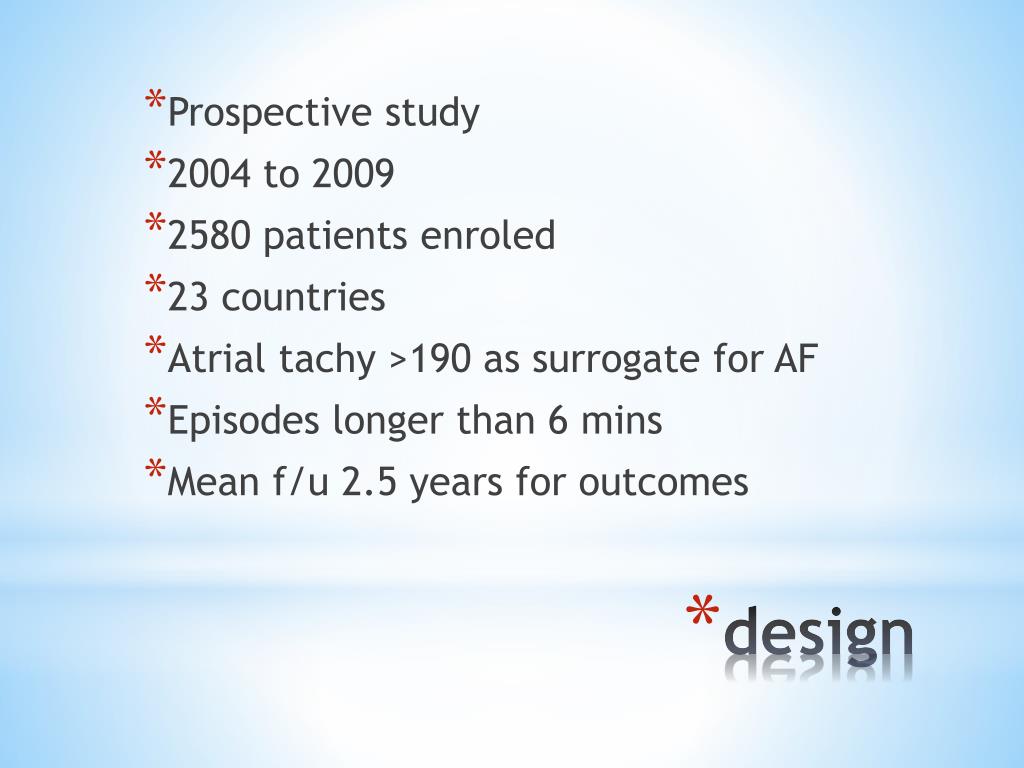 *Prospective study
*2004 to 2009
*2580 patients enroled
*23 countries
*Atrial tachy >190 as surrogate for AF
*Episodes longer than 6 mins
*Mean f/u 2.5 years for outcomes

*design